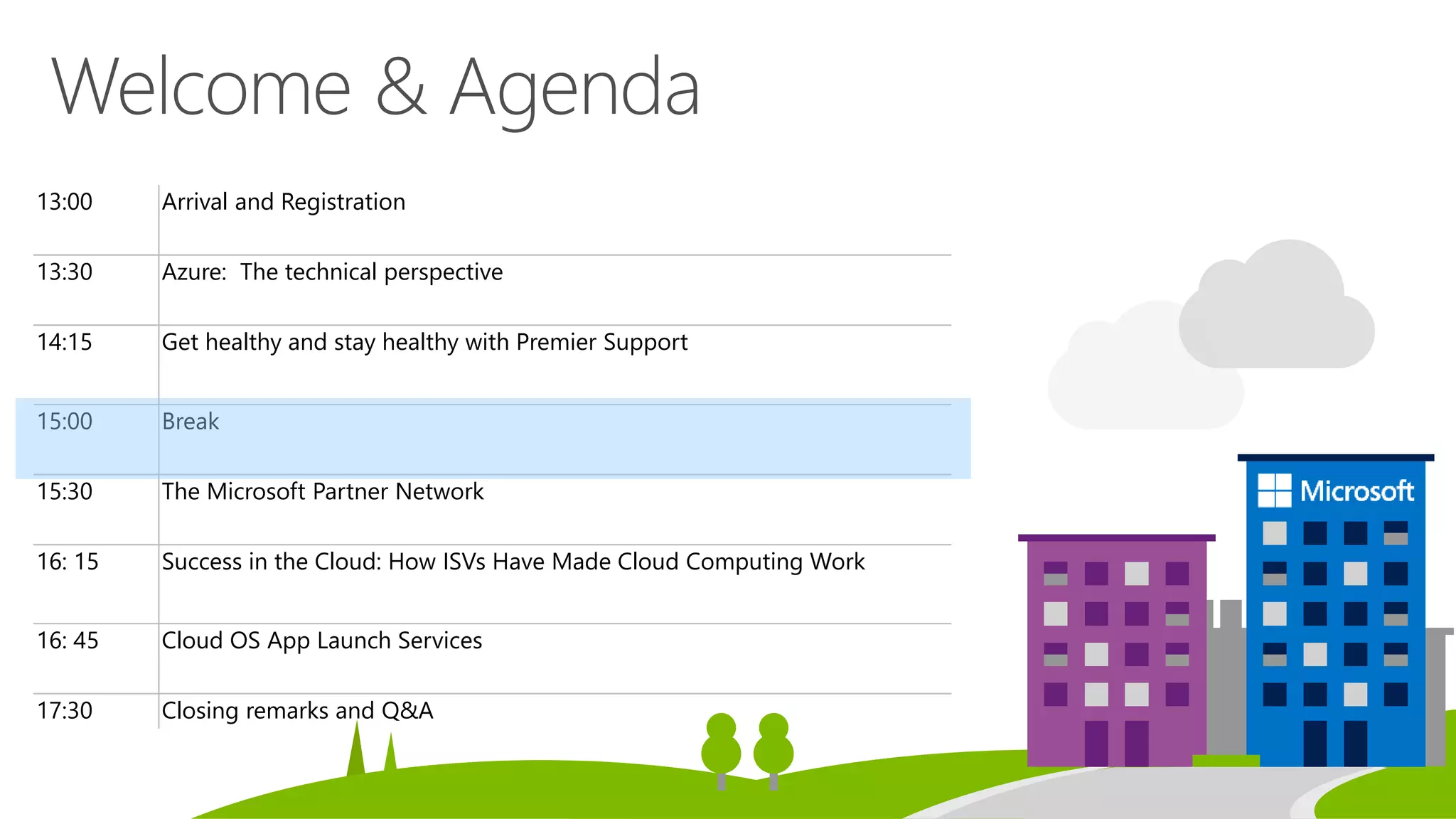 Welcome & Agenda

| | |
|---|---|
| 13:00 | Arrival and Registration |
| 13:30 | Azure: The technical perspective |
| 14:15 | Get healthy and stay healthy with Premier Support |
| 15:00 | Break |
| 15:30 | The Microsoft Partner Network |
| 16: 15 | Success in the Cloud: How ISVs Have Made Cloud Computing Work |
| 16: 45 | Cloud OS App Launch Services |
| 17:30 | Closing remarks and Q&A |

Microsoft